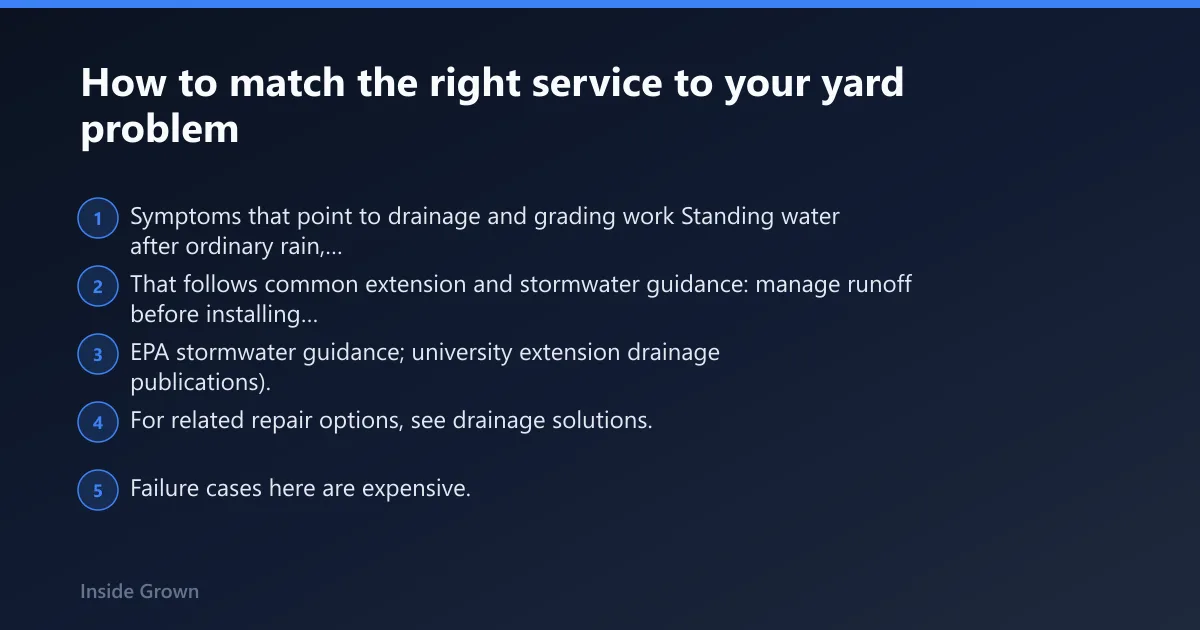 How to match the right service to your yard problem

1 Symptoms that point to drainage and grading work Standing water after ordinary rain,...

2 That follows common extension and stormwater guidance: manage runoff before installing...

3 EPA stormwater guidance; university extension drainage publications).

4 For related repair options, see drainage solutions.

5 Failure cases here are expensive.

Inside Grown